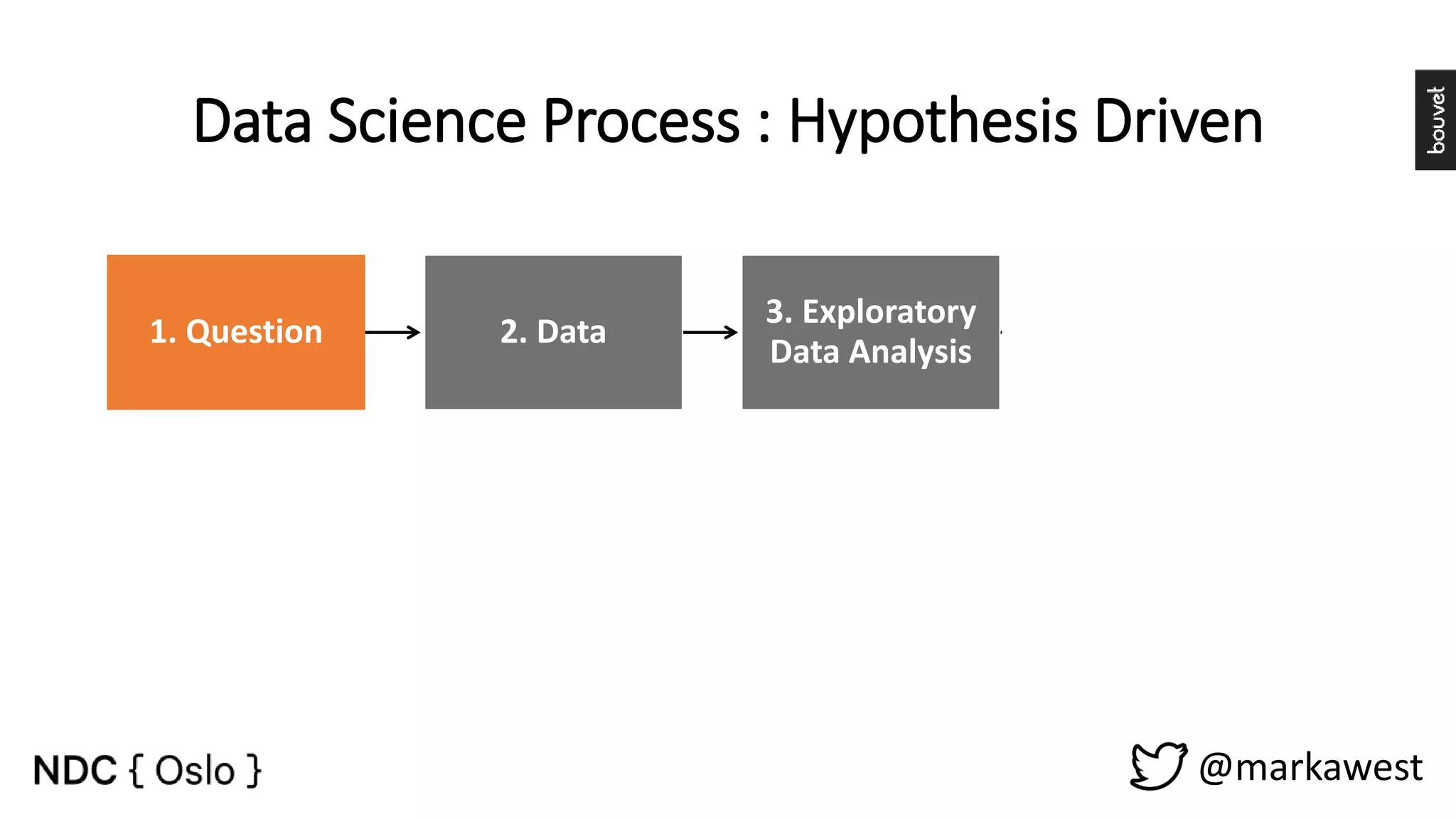 Data Science Process : Hypothesis Driven

bouvet

1. Question

2. Data

3. Exploratory Data Analysis

NDC { Oslo }

@markawest